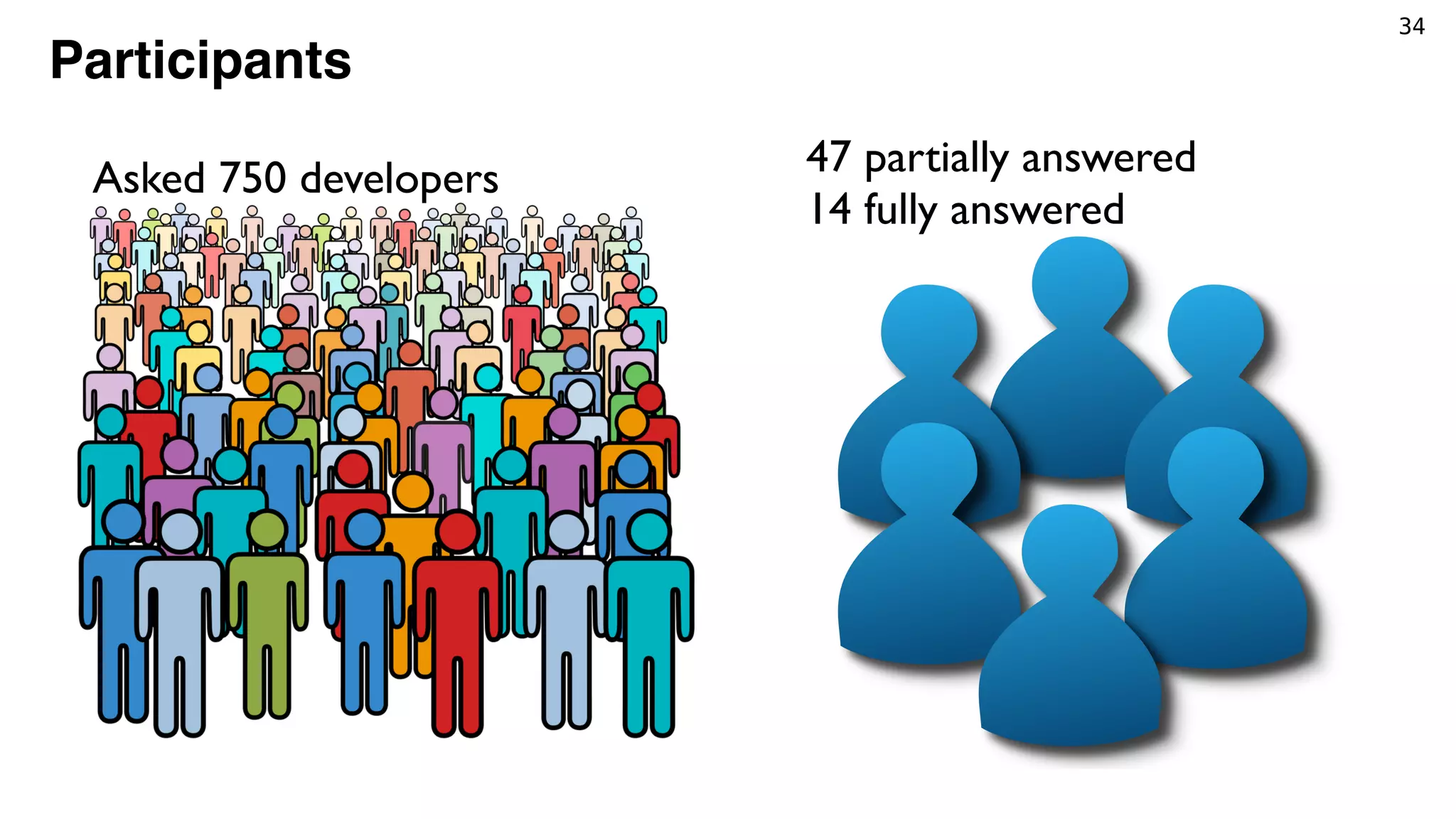 34

Participants

Asked 750 developers

47 partially answered
14 fully answered